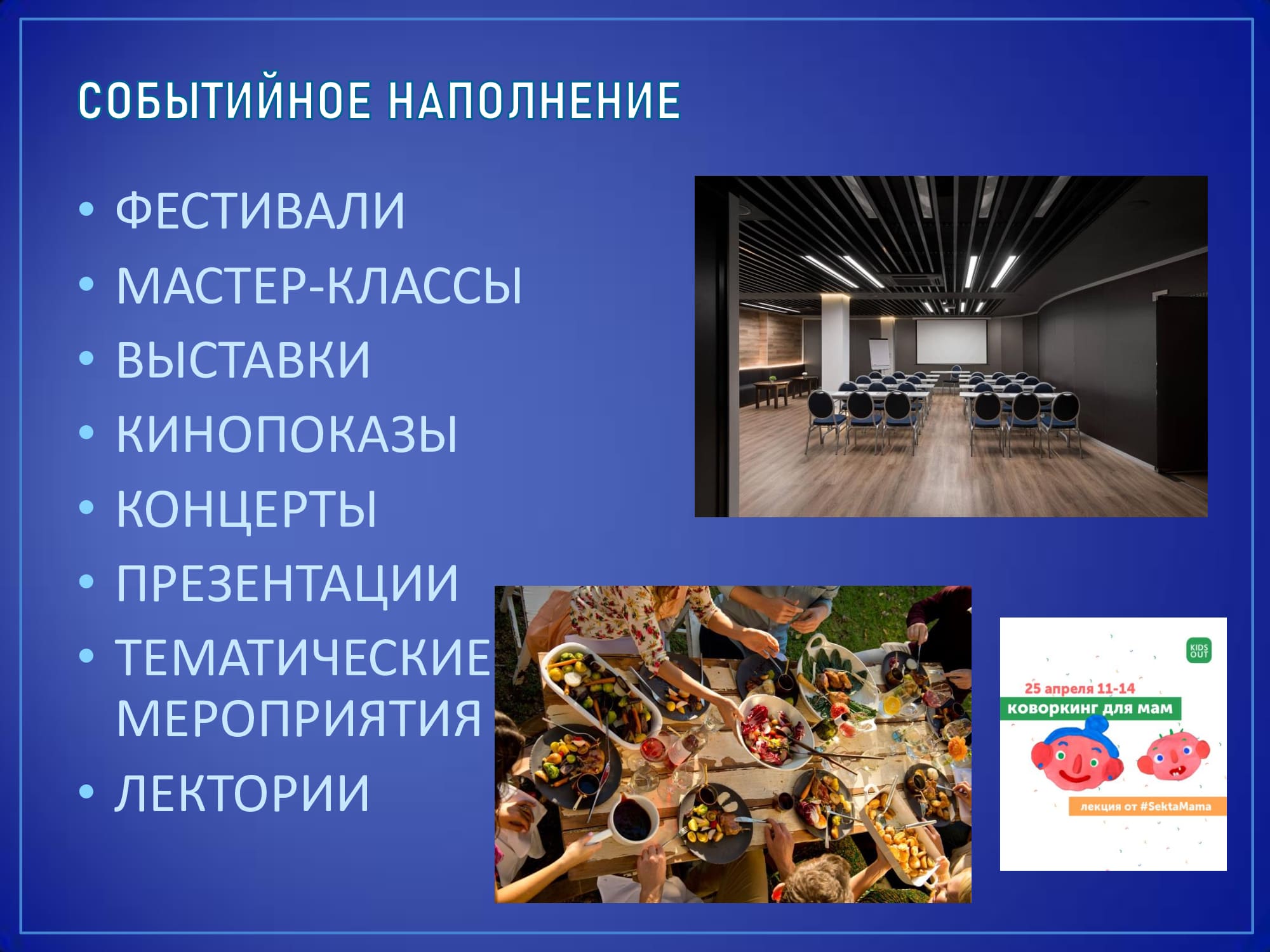 СОБЫТИЙНОЕ НАПОЛНЕНИЕ

• ФЕСТИВАЛИ
• МАСТЕР-КЛАССЫ
• ВЫСТАВКИ
• КИНОПОКАЗЫ
• КОНЦЕРТЫ
• ПРЕЗЕНТАЦИИ
• ТЕМАТИЧЕСКИЕ МЕРОПРИЯТИЯ
• ЛЕКТОРИИ

KIDS OUT
25 апреля 11-14
коворкинг для мам
лекция от #SektaMama